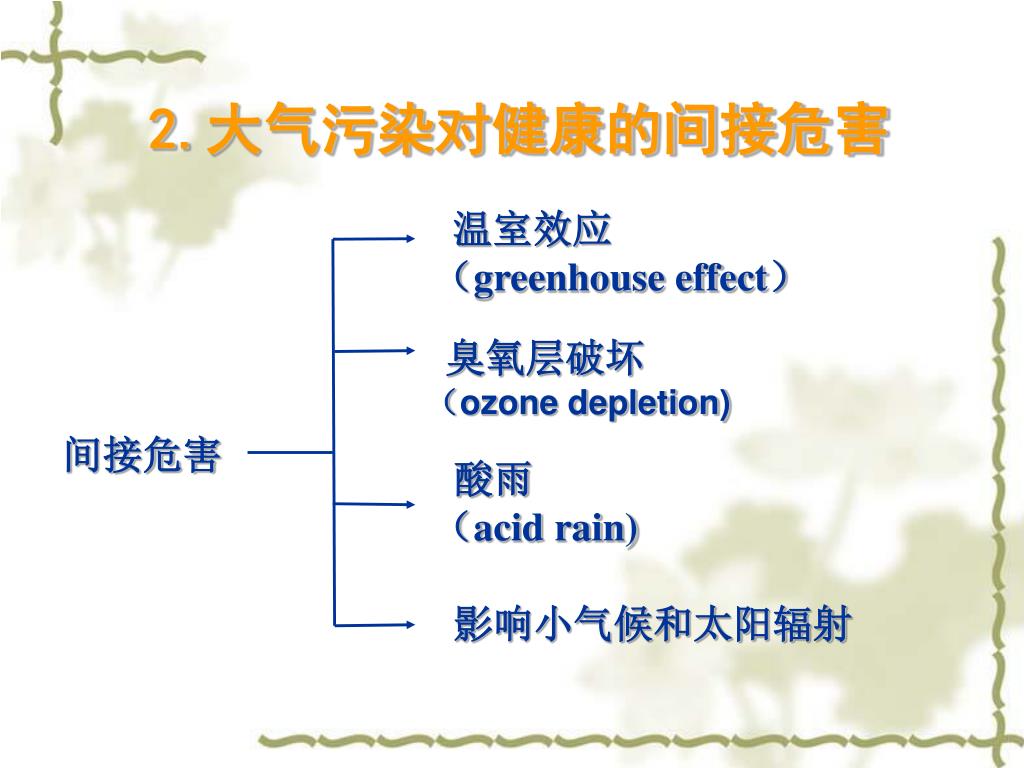 2. 大气污染对健康的间接危害

间接危害

温室效应
（greenhouse effect）

臭氧层破坏
（ozone depletion)

酸雨
（acid rain)

影响小气候和太阳辐射